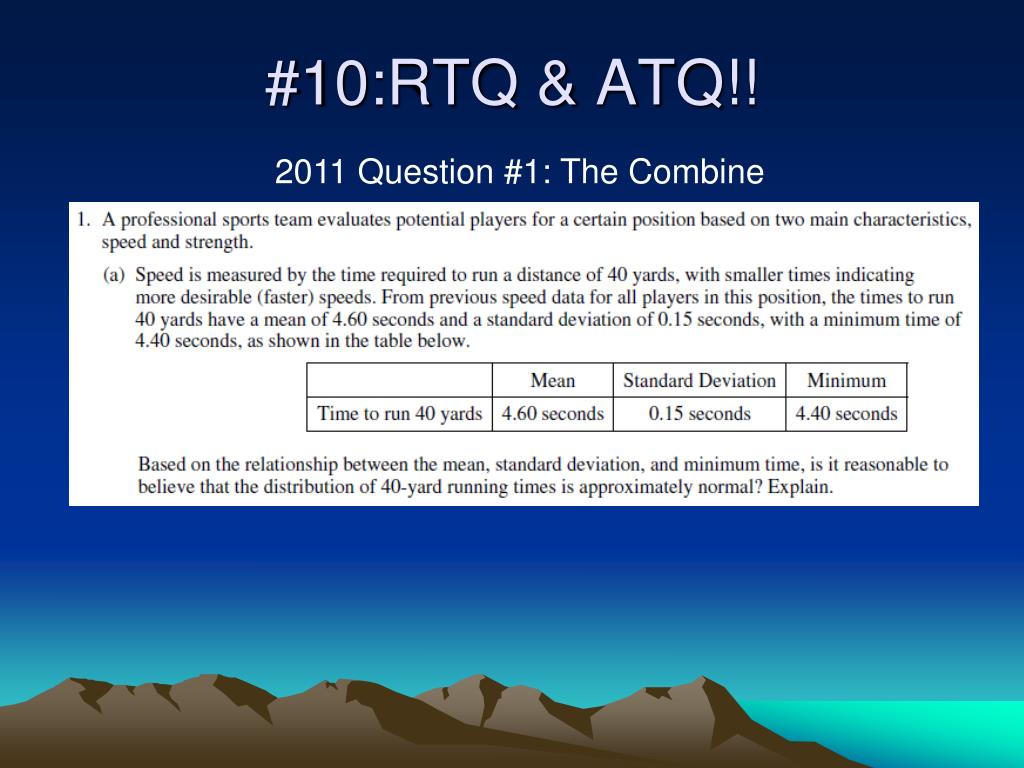 #10:RTQ & ATQ!!

2011 Question #1: The Combine

1. A professional sports team evaluates potential players for a certain position based on two main characteristics, speed and strength.

(a) Speed is measured by the time required to run a distance of 40 yards, with smaller times indicating more desirable (faster) speeds. From previous speed data for all players in this position, the times to run 40 yards have a mean of 4.60 seconds and a standard deviation of 0.15 seconds, with a minimum time of 4.40 seconds, as shown in the table below.

| | Mean | Standard Deviation | Minimum |
|---|---|---|---|
| Time to run 40 yards | 4.60 seconds | 0.15 seconds | 4.40 seconds |

Based on the relationship between the mean, standard deviation, and minimum time, is it reasonable to believe that the distribution of 40-yard running times is approximately normal? Explain.